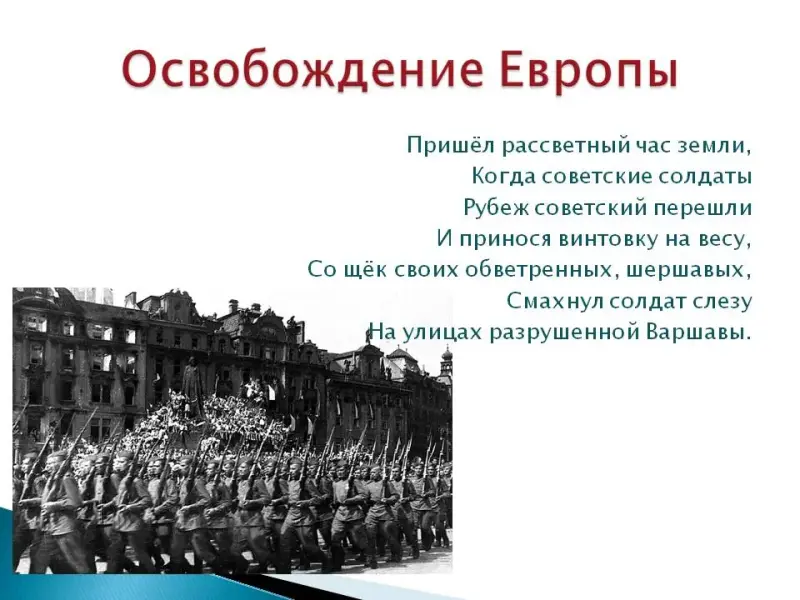 Освобождение Европы

Пришёл рассветный час земли,
Когда советские солдаты
Рубеж советский перешли
И принося винтовку на весу,
Со щёк своих обветренных, шершавых,
Смахнул солдат слезу
На улицах разрушенной Варшавы.